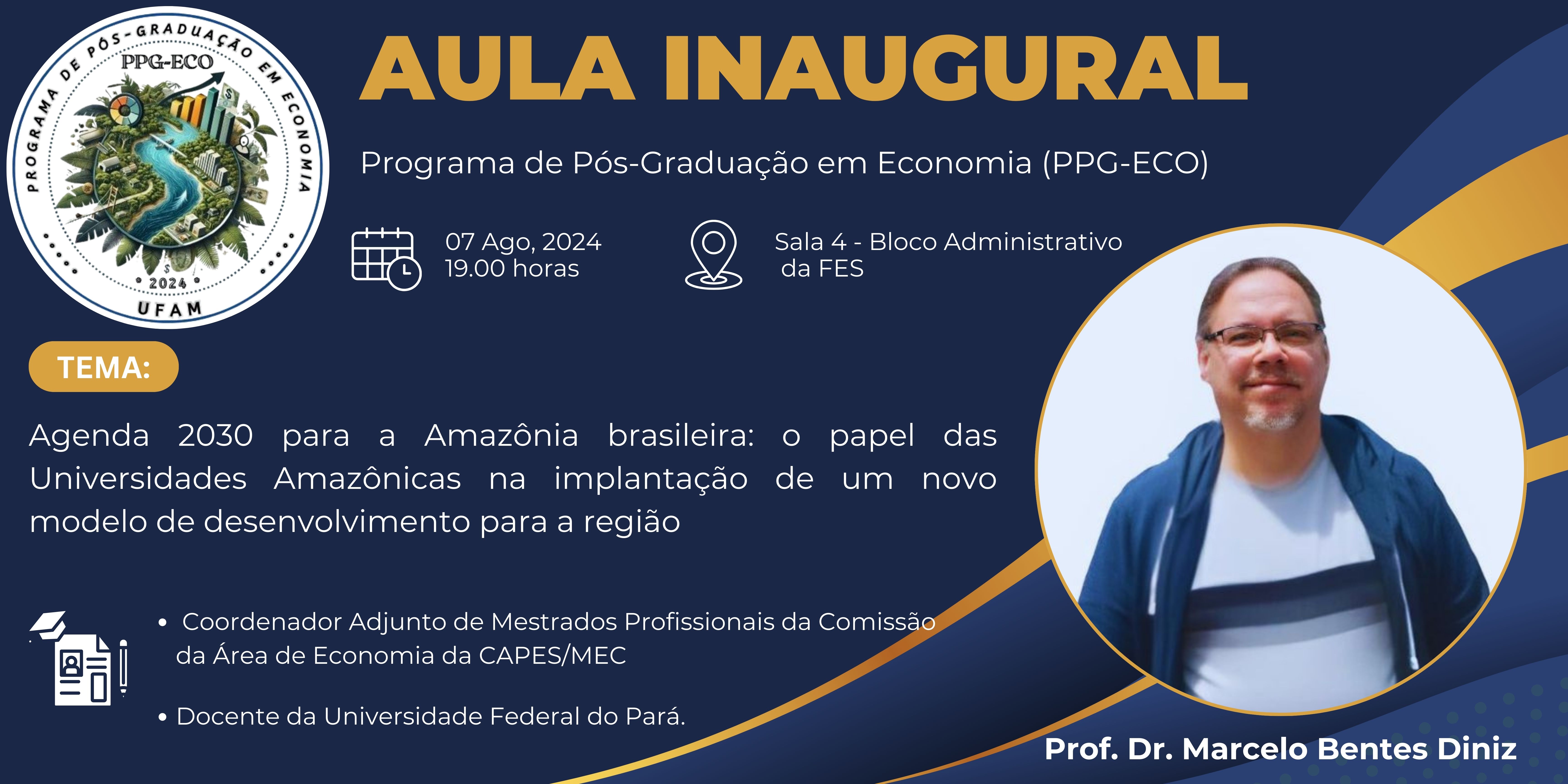 PROGRAMA DE PÓS-GRADUAÇÃO EM ECONOMIA
PPG-ECO
2024
UFAM

AULA INAUGURAL

Programa de Pós-Graduação em Economia (PPG-ECO)

07 Ago, 2024
19.00 horas

Sala 4 - Bloco Administrativo da FES

TEMA:

Agenda 2030 para a Amazônia brasileira: o papel das Universidades Amazônicas na implantação de um novo modelo de desenvolvimento para a região

• Coordenador Adjunto de Mestrados Profissionais da Comissão da Área de Economia da CAPES/MEC

• Docente da Universidade Federal do Pará.

Prof. Dr. Marcelo Bentes Diniz